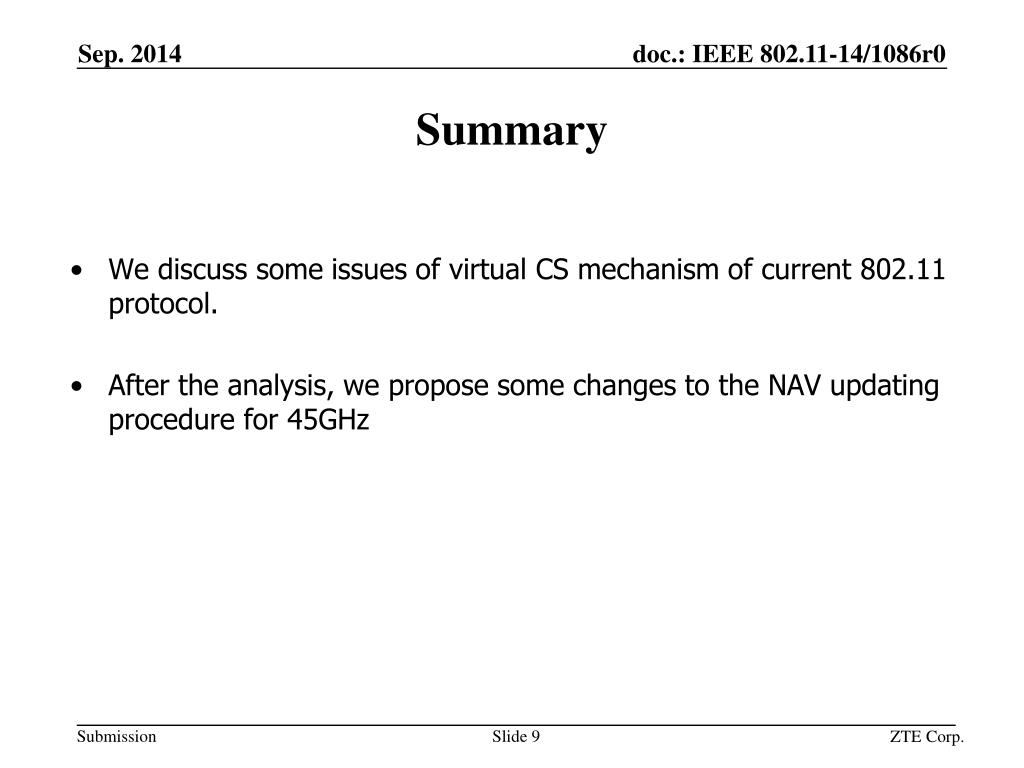 Sep. 2014

doc.: IEEE 802.11-14/1086r0

Summary

• We discuss some issues of virtual CS mechanism of current 802.11 protocol.

• After the analysis, we propose some changes to the NAV updating procedure for 45GHz

Submission

Slide 9

ZTE Corp.